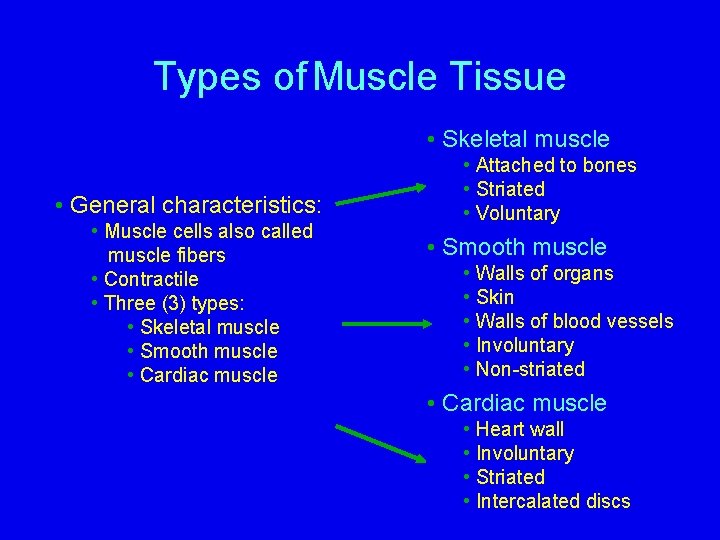 Types of Muscle Tissue

• General characteristics:
  • Muscle cells also called muscle fibers
  • Contractile
  • Three (3) types:
    • Skeletal muscle
    • Smooth muscle
    • Cardiac muscle

• Skeletal muscle
  • Attached to bones
  • Striated
  • Voluntary
• Smooth muscle
  • Walls of organs
  • Skin
  • Walls of blood vessels
  • Involuntary
  • Non-striated
• Cardiac muscle
  • Heart wall
  • Involuntary
  • Striated
  • Intercalated discs